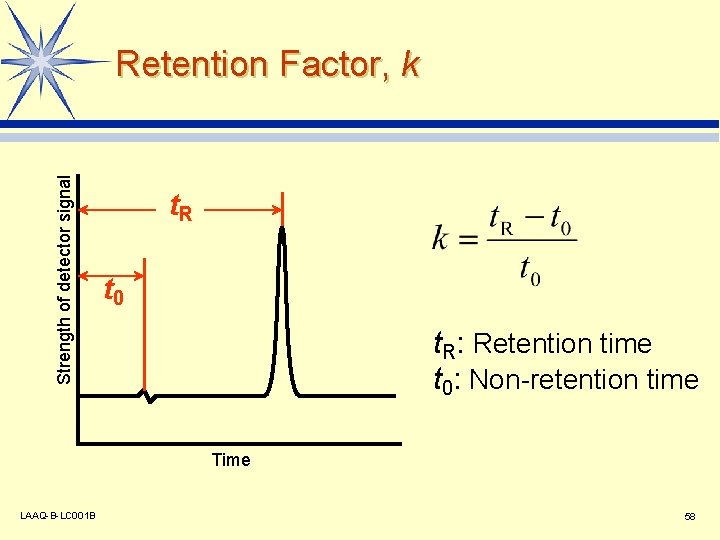 Retention Factor, $k$

Strength of detector signal

$t_R$

$t_0$

Time

$k = \frac{t_R - t_0}{t_0}$

$t_R$: Retention time
$t_0$: Non-retention time

LAAQ-B-LC001B

58